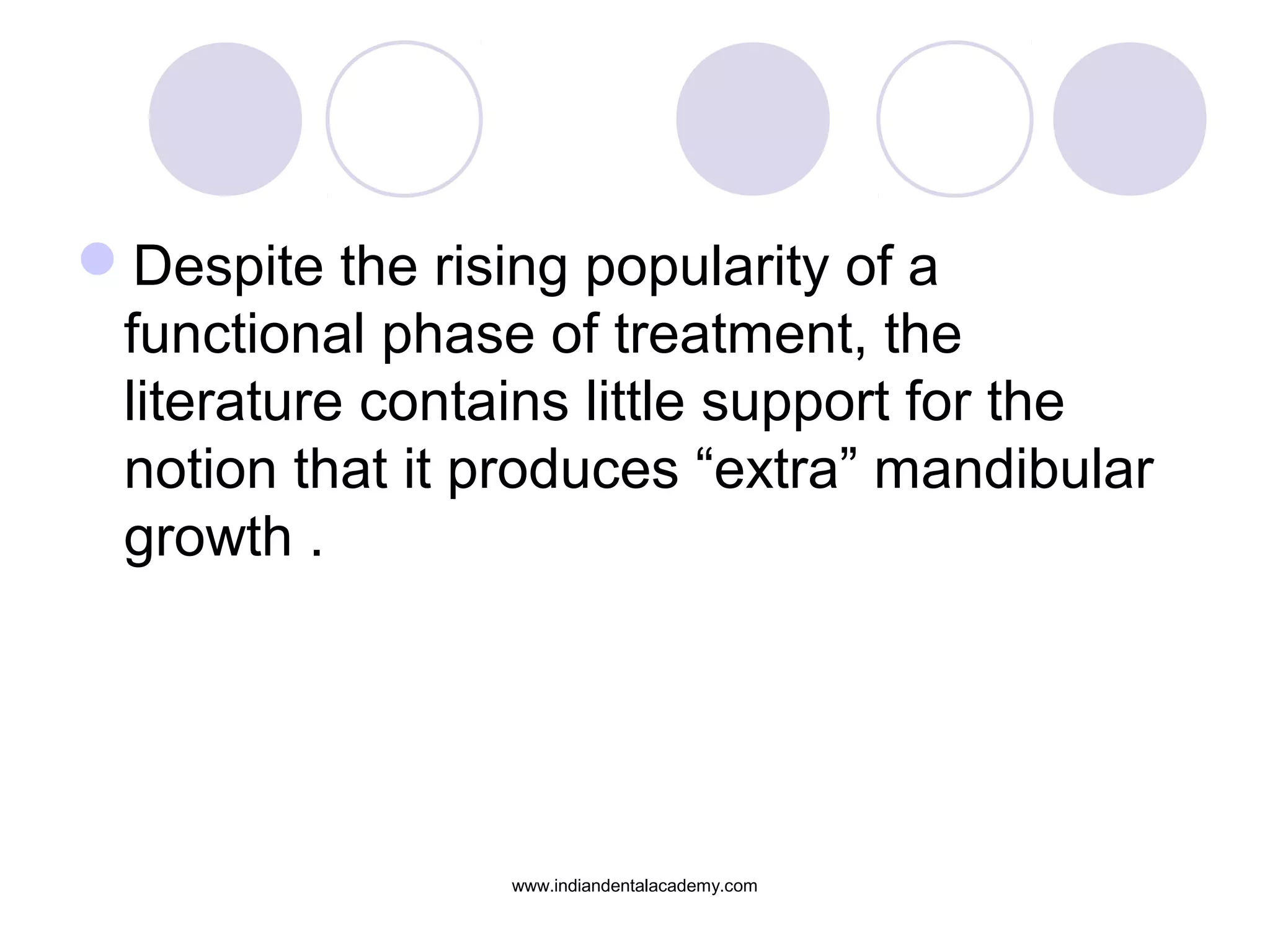 Despite the rising popularity of a functional phase of treatment, the literature contains little support for the notion that it produces “extra” mandibular growth .

www.indiandentalacademy.com